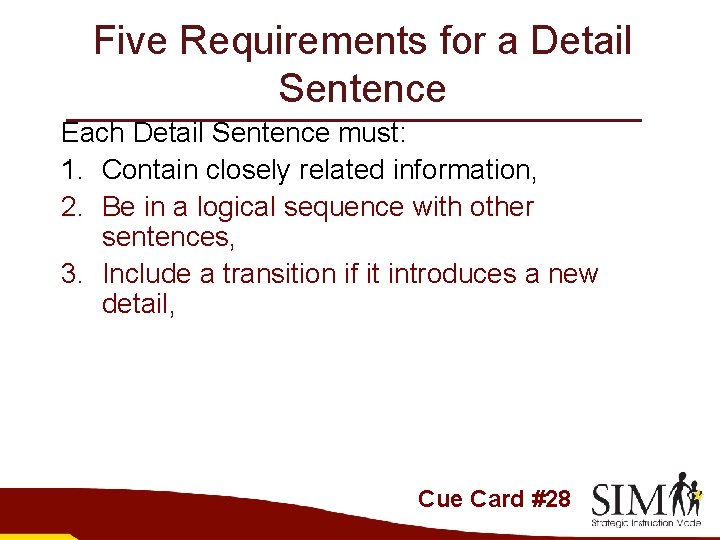 Five Requirements for a Detail Sentence

Each Detail Sentence must:

1. Contain closely related information,
2. Be in a logical sequence with other sentences,
3. Include a transition if it introduces a new detail,

Cue Card #28

SIM
Strategic Instruction Model